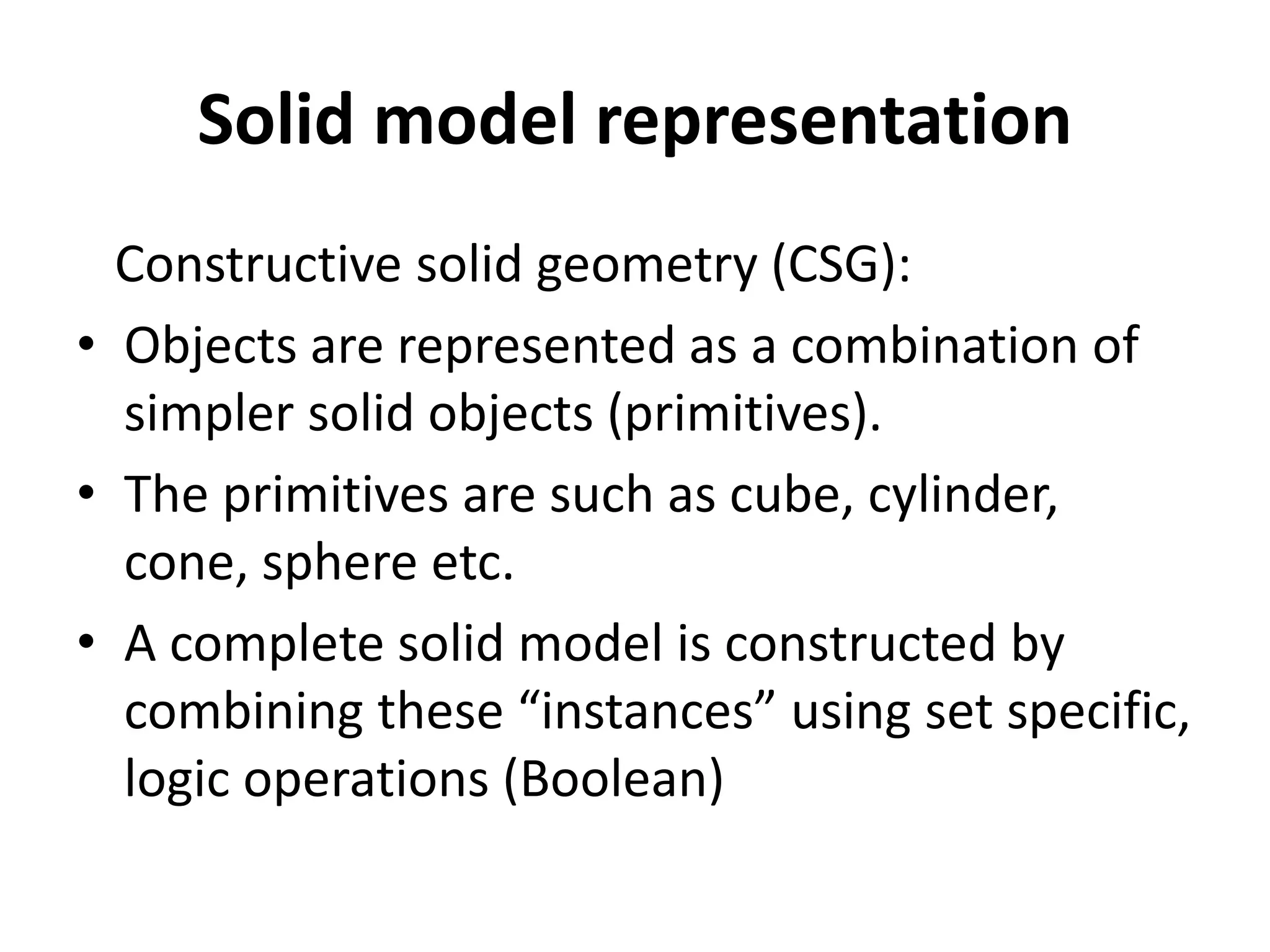 Solid model representation

Constructive solid geometry (CSG):

• Objects are represented as a combination of simpler solid objects (primitives).
• The primitives are such as cube, cylinder, cone, sphere etc.
• A complete solid model is constructed by combining these “instances” using set specific, logic operations (Boolean)